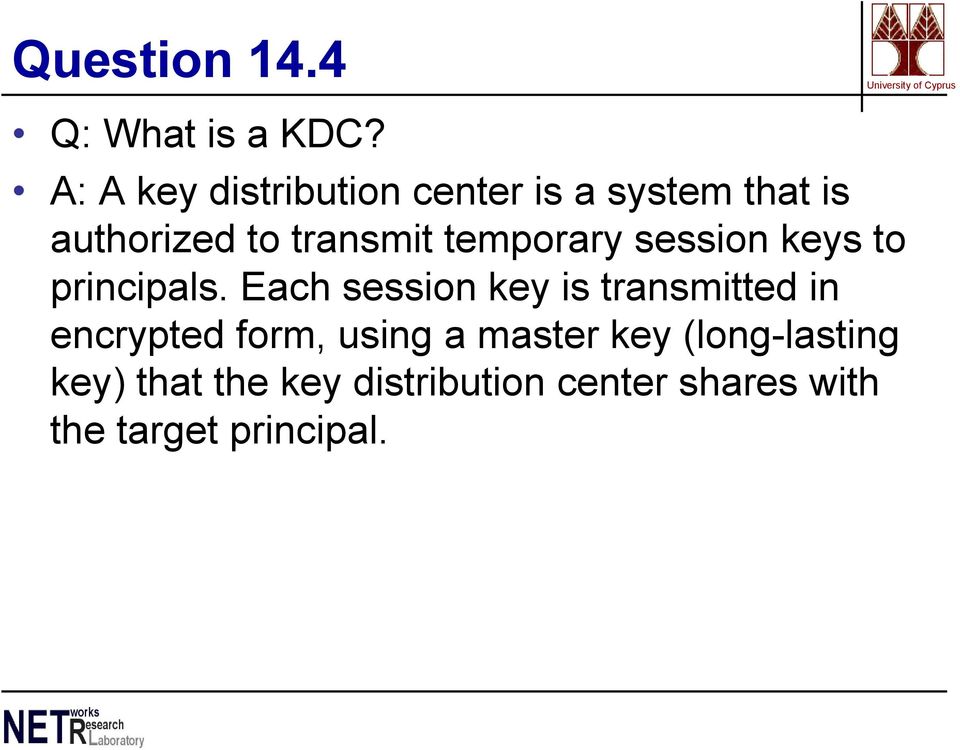 Question 14.4

University of Cyprus

• Q: What is a KDC?

• A: A key distribution center is a system that is authorized to transmit temporary session keys to principals. Each session key is transmitted in encrypted form, using a master key (long-lasting key) that the key distribution center shares with the target principal.

NETworks Research Laboratory